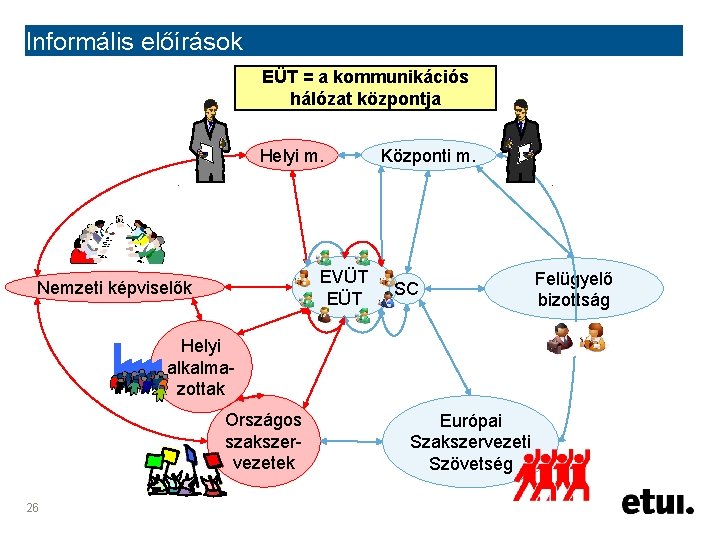 Informális előírások

EÜT = a kommunikációs hálózat központja

Helyi m.

Központi m.

Nemzeti képviselők

EVÜT
EÜT

SC

Felügyelő bizottság

Helyi alkalmazottak

Országos szakszervezetek

Európai Szakszervezeti Szövetség

26

etui.